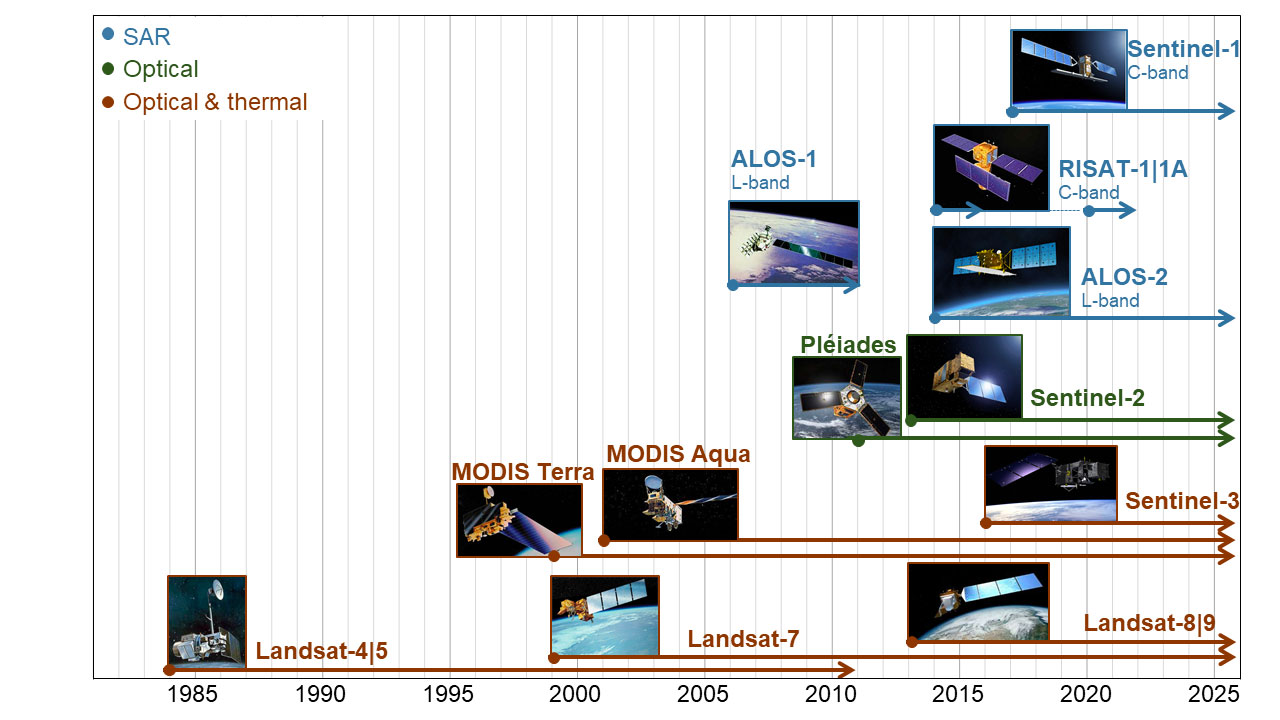 SAR
Optical
Optical & thermal

Sentinel-1
C-band

ALOS-1
L-band

RISAT-1|1A
C-band

ALOS-2
L-band

Pléiades

Sentinel-2

MODIS Terra

MODIS Aqua

Sentinel-3

Landsat-4|5

Landsat-7

Landsat-8|9

1985
1990
1995
2000
2005
2010
2015
2020
2025